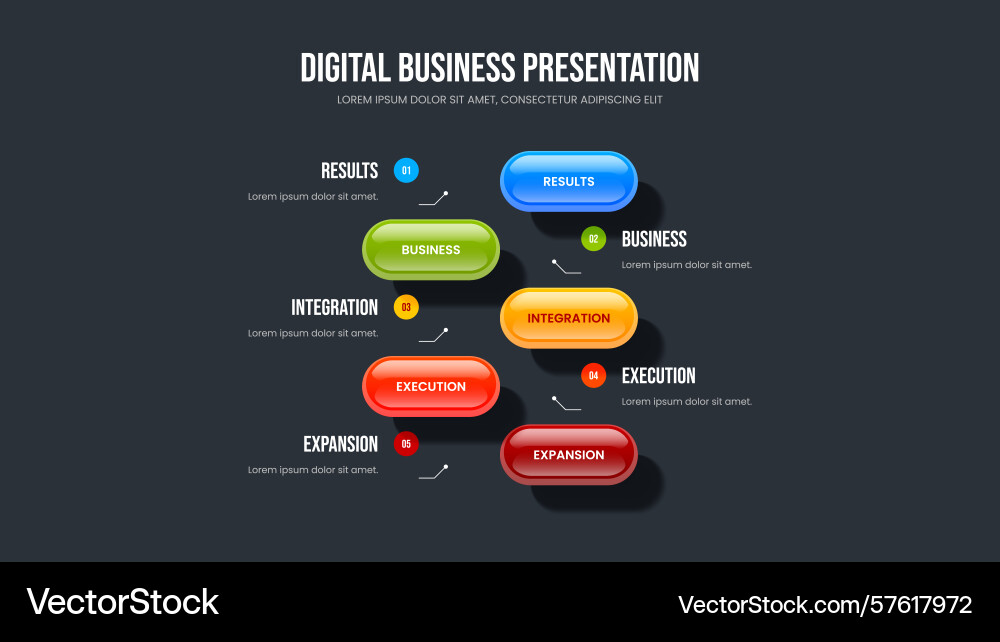 DIGITAL BUSINESS PRESENTATION

LOREM IPSUM DOLOR SIT AMET, CONSECTETUR ADIPISCING ELIT

RESULTS 01
Lorem ipsum dolor sit amet.

RESULTS

BUSINESS

02 BUSINESS
Lorem ipsum dolor sit amet.

INTEGRATION 03
Lorem ipsum dolor sit amet.

INTEGRATION

EXECUTION

04 EXECUTION
Lorem ipsum dolor sit amet.

EXPANSION 05
Lorem ipsum dolor sit amet.

EXPANSION

VectorStock

VectorStock.com/57617972